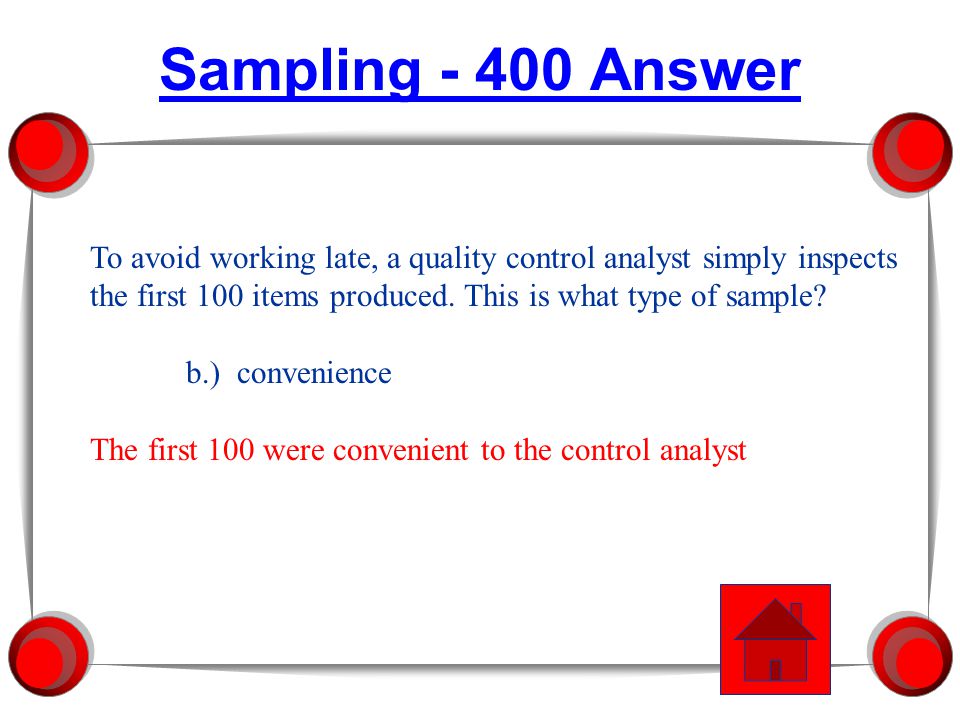 Sampling - 400 Answer

To avoid working late, a quality control analyst simply inspects the first 100 items produced. This is what type of sample?

b.) convenience

The first 100 were convenient to the control analyst